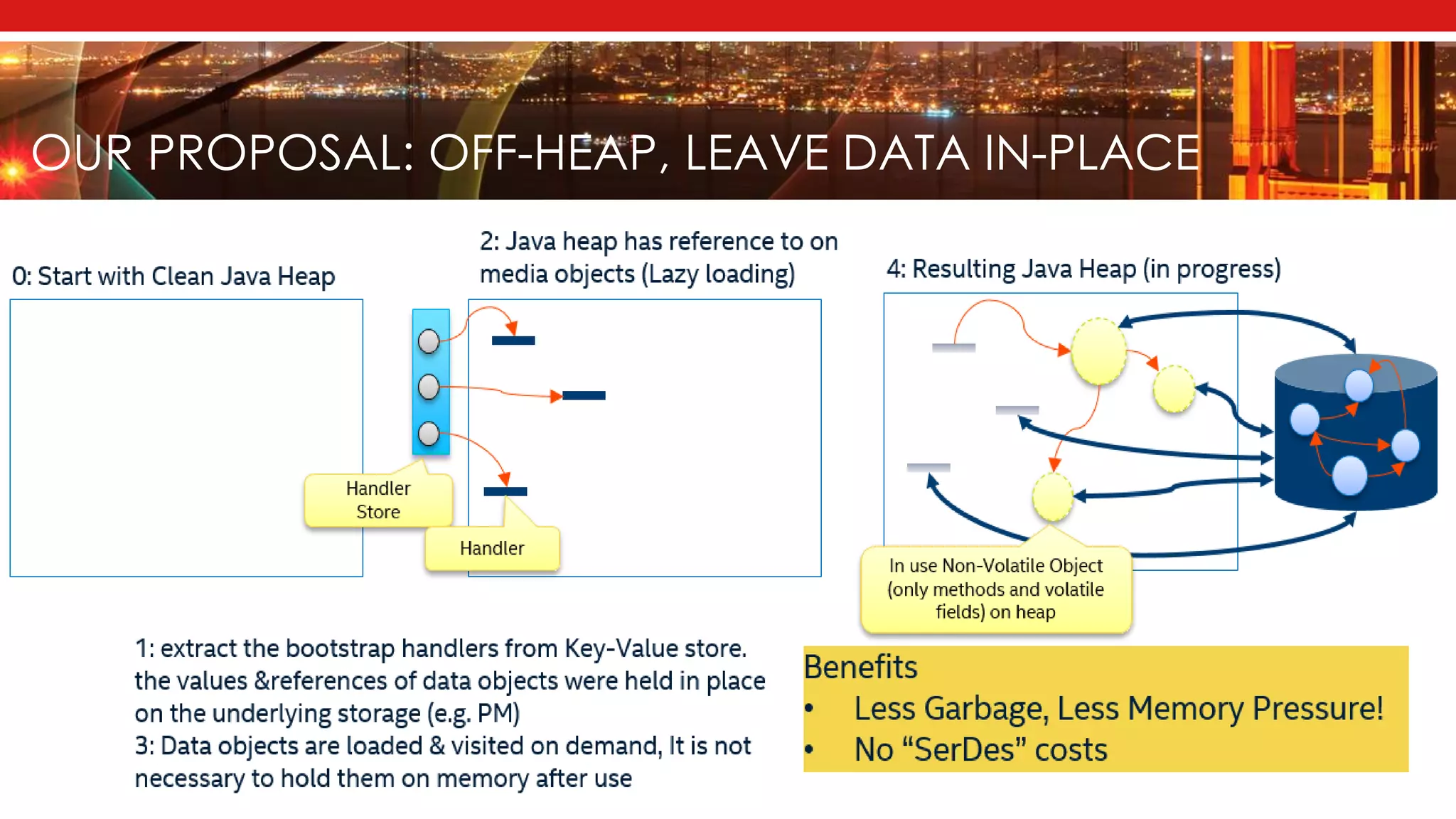 OUR PROPOSAL: OFF-HEAP, LEAVE DATA IN-PLACE

0: Start with Clean Java Heap

2: Java heap has reference to on media objects (Lazy loading)

4: Resulting Java Heap (in progress)

Handler Store

Handler

In use Non-Volatile Object (only methods and volatile fields) on heap

1: extract the bootstrap handlers from Key-Value store. the values &references of data objects were held in place on the underlying storage (e.g. PM)
3: Data objects are loaded & visited on demand, It is not necessary to hold them on memory after use

Benefits
• Less Garbage, Less Memory Pressure!
• No “SerDes” costs